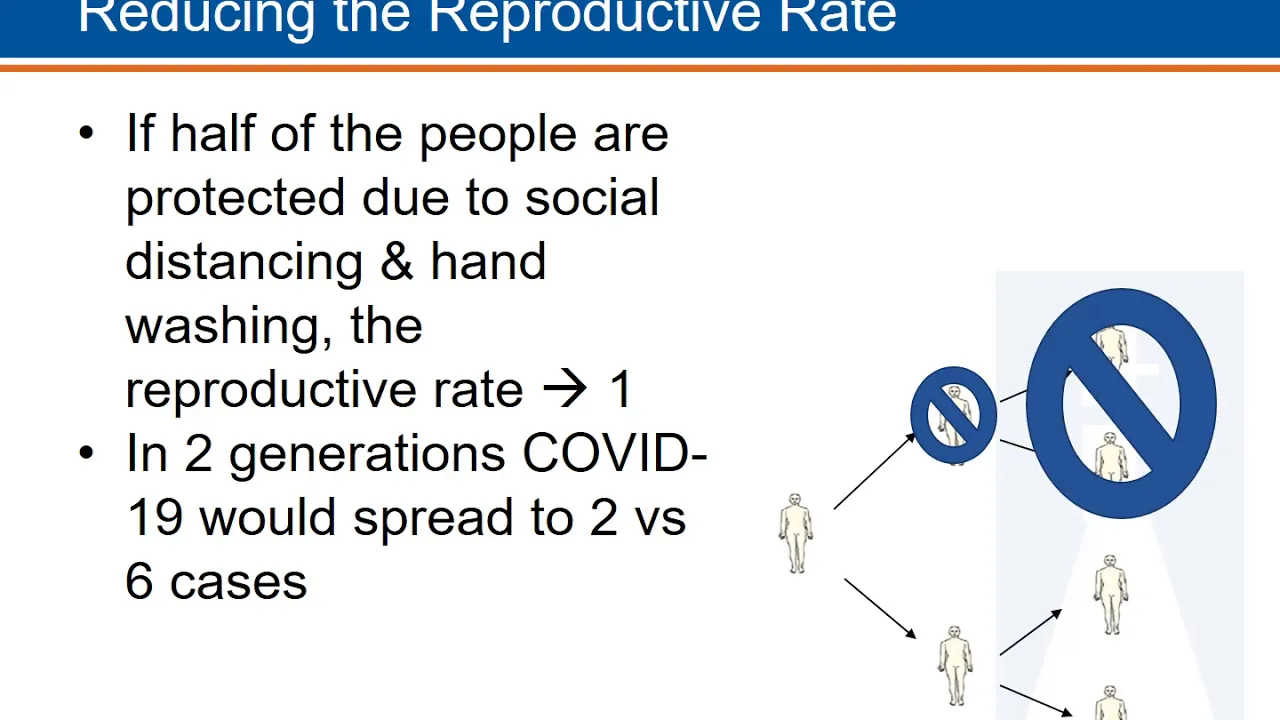 Reducing the Reproductive Rate

• If half of the people are protected due to social distancing & hand washing, the reproductive rate → 1
• In 2 generations COVID-19 would spread to 2 vs 6 cases